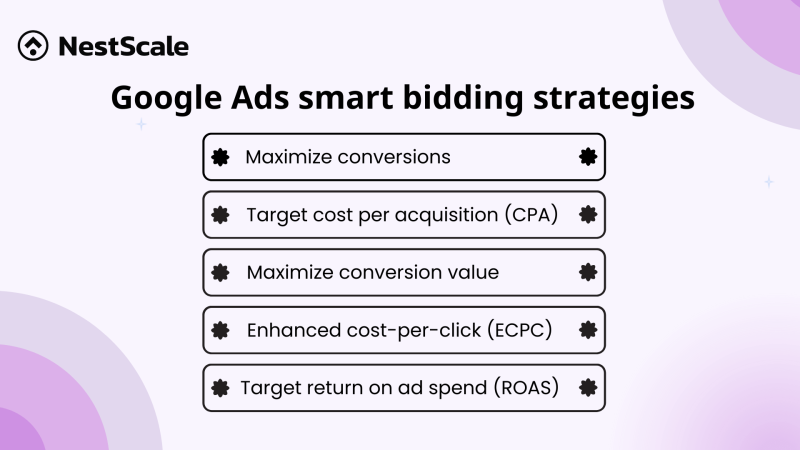 NestScale

Google Ads smart bidding strategies

Maximize conversions

Target cost per acquisition (CPA)

Maximize conversion value

Enhanced cost-per-click (ECPC)

Target return on ad spend (ROAS)